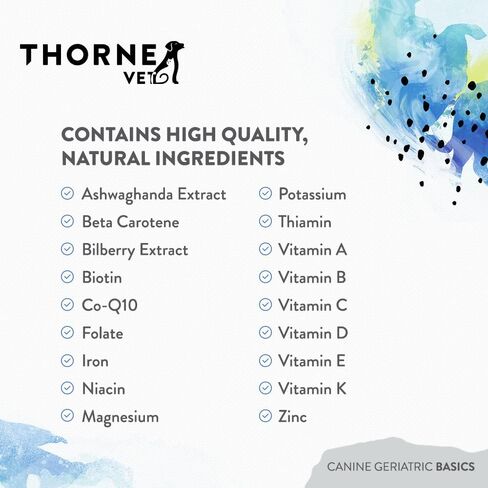 THORNE
VET

CONTAINS HIGH QUALITY, NATURAL INGREDIENTS

Ashwaghanda Extract
Beta Carotene
Bilberry Extract
Biotin
Co-Q10
Folate
Iron
Niacin
Magnesium

Potassium
Thiamin
Vitamin A
Vitamin B
Vitamin C
Vitamin D
Vitamin E
Vitamin K
Zinc

CANINE GERIATRIC BASICS